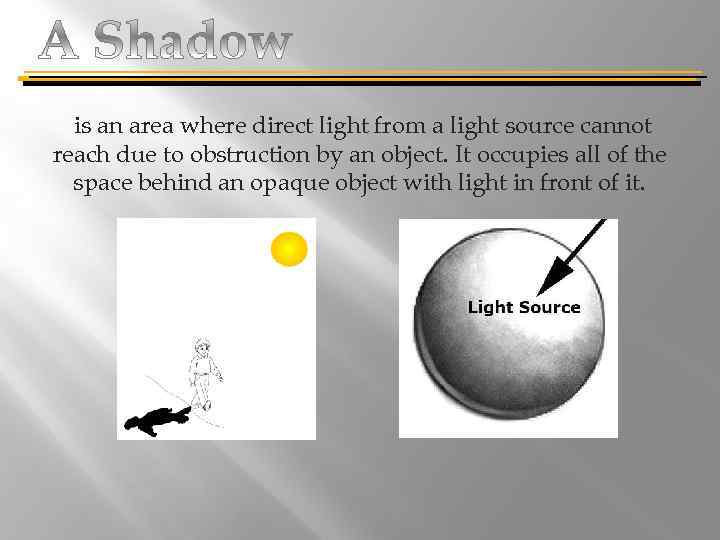 A Shadow

is an area where direct light from a light source cannot reach due to obstruction by an object. It occupies all of the space behind an opaque object with light in front of it.

Light Source